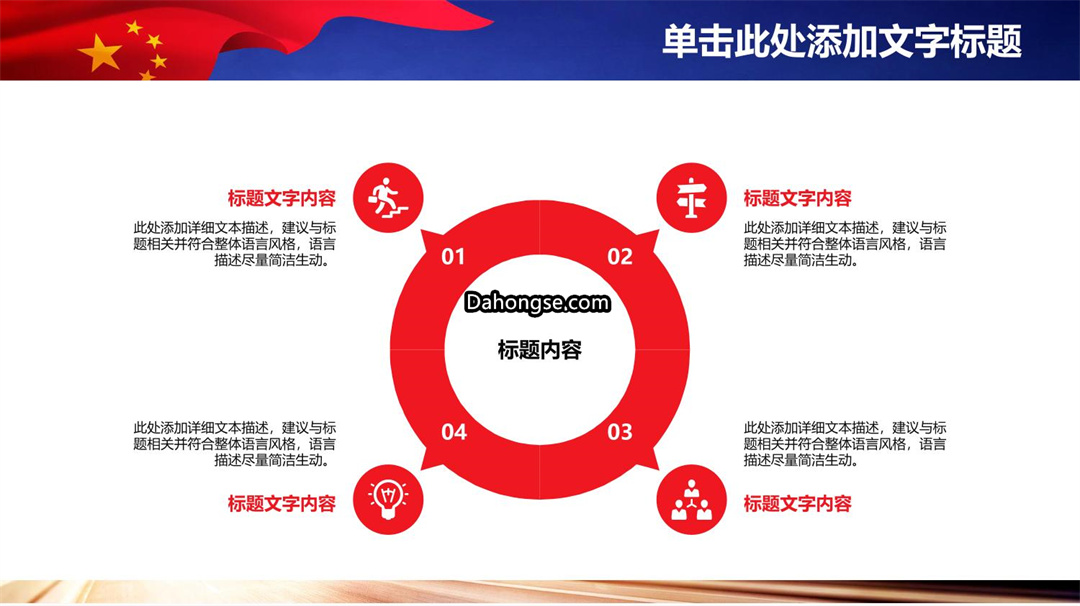 单击此处添加文字标题

标题文字内容

此处添加详细文本描述，建议与标题相关并符合整体语言风格，语言描述尽量简洁生动。

标题文字内容

此处添加详细文本描述，建议与标题相关并符合整体语言风格，语言描述尽量简洁生动。

01

02

Dahongse.com

标题内容

04

03

此处添加详细文本描述，建议与标题相关并符合整体语言风格，语言描述尽量简洁生动。

标题文字内容

此处添加详细文本描述，建议与标题相关并符合整体语言风格，语言描述尽量简洁生动。

标题文字内容